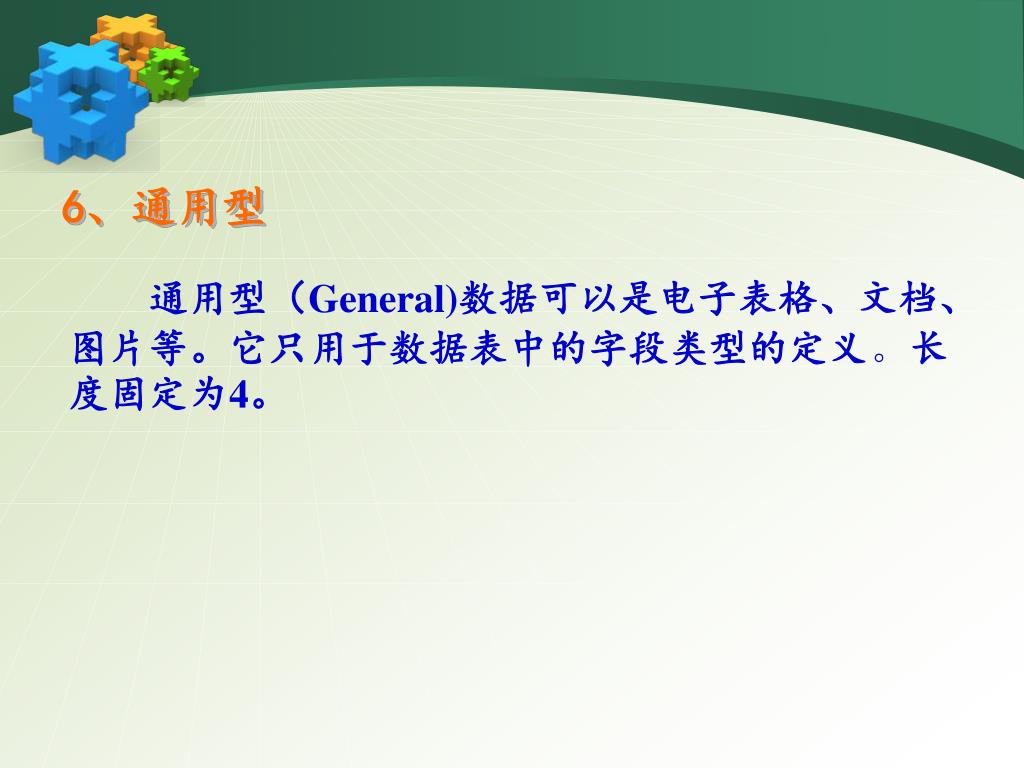 6、通用型

通用型（General)数据可以是电子表格、文档、图片等。它只用于数据表中的字段类型的定义。长度固定为4。